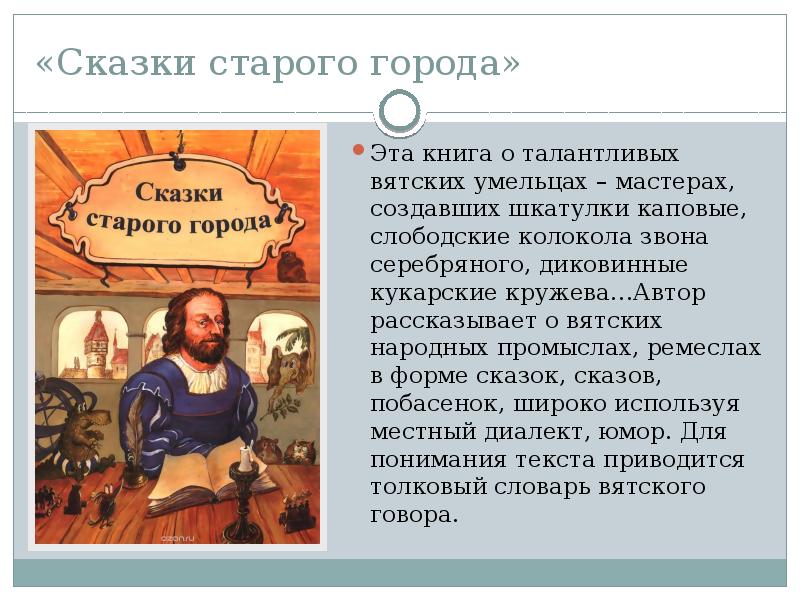 «Сказки старого города»

Сказки старого города

ozon.ru

Эта книга о талантливых вятских умельцах – мастерах, создавших шкатулки каповые, слободские колокола звона серебряного, диковинные кукарские кружева…Автор рассказывает о вятских народных промыслах, ремеслах в форме сказок, сказов, побасенок, широко используя местный диалект, юмор. Для понимания текста приводится толковый словарь вятского говора.